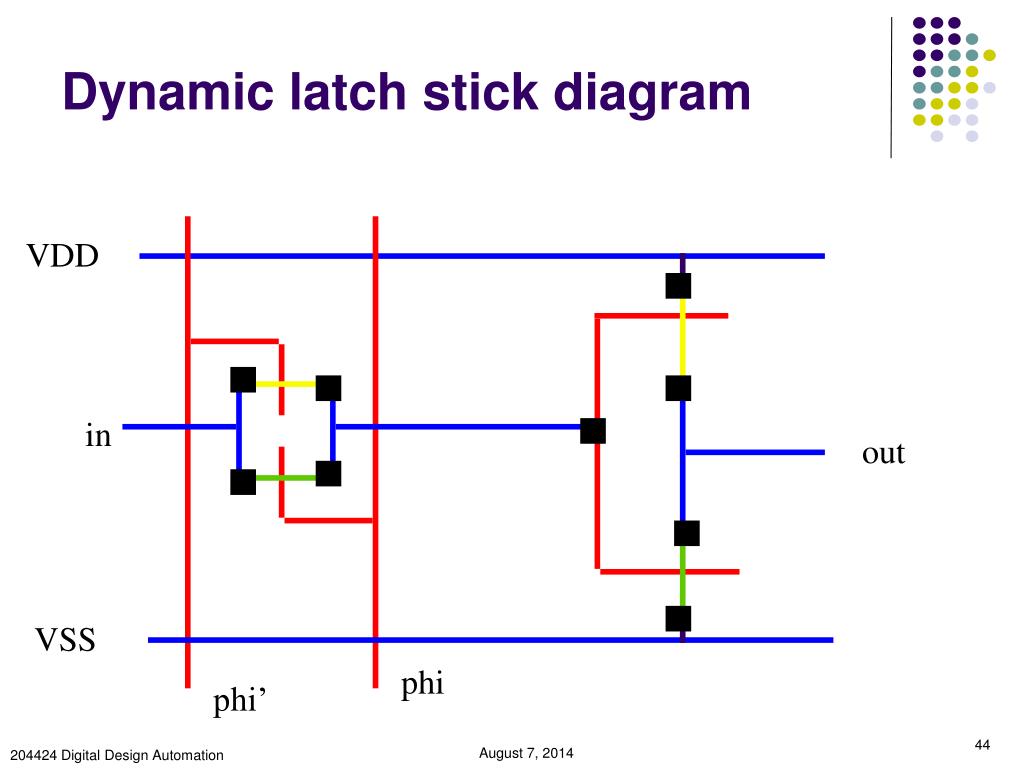 Dynamic latch stick diagram

VDD

in

out

VSS

phi’

phi

204424 Digital Design Automation

August 7, 2014

44